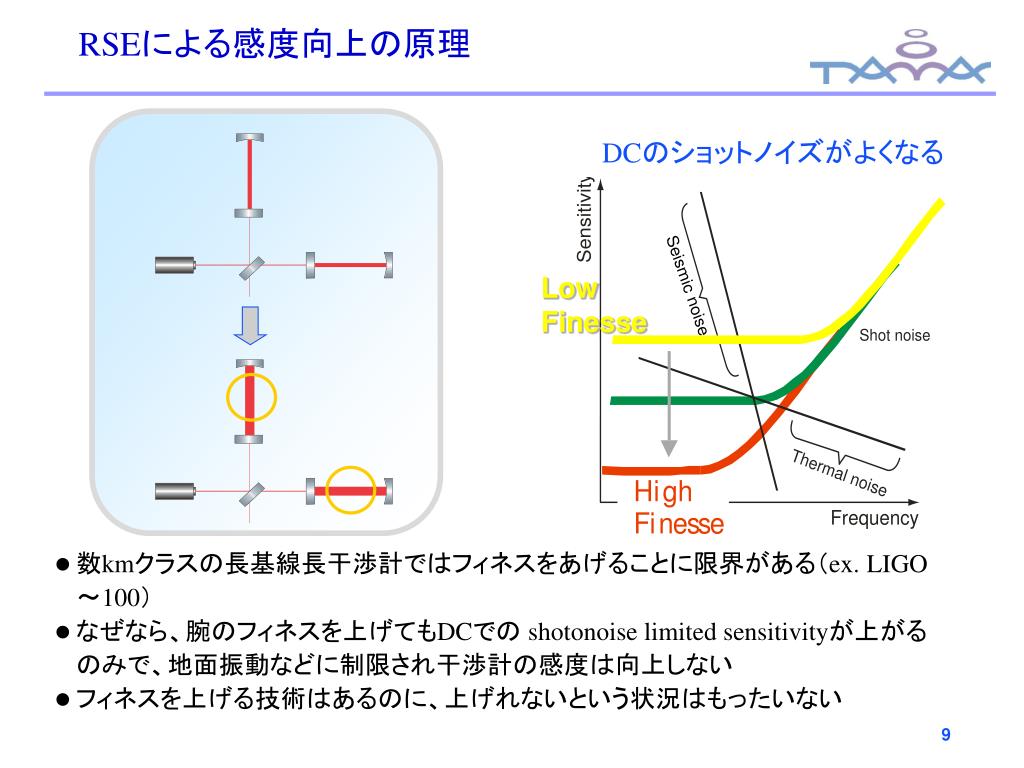 RSEによる感度向上の原理

TAMA

DCのショットノイズがよくなる

Sensitivity

Seismic noise

Low Finesse

Shot noise

Thermal noise

High Finesse

Frequency

● 数kmクラスの長基線長干渉計ではフィネスをあげることに限界がある(ex. LIGO ～100)

● なぜなら、腕のフィネスを上げてもDCでの shotonoise limited sensitivityが上がるのみで、地面振動などに制限され干渉計の感度は向上しない

● フィネスを上げる技術はあるのに、上げれないという状況はもったいない

9